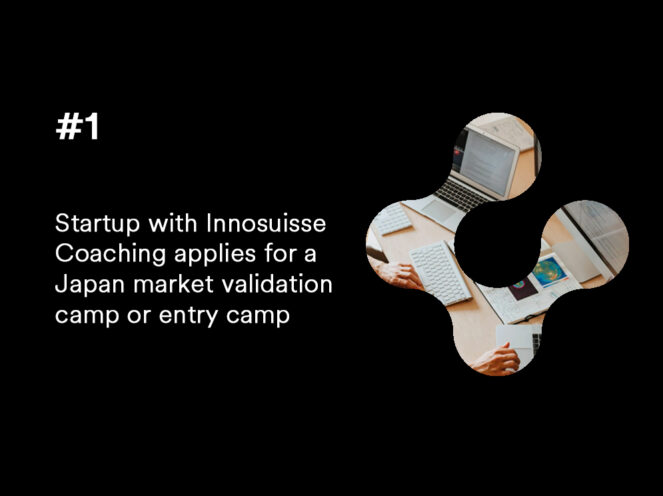 #1

Startup with Innosuisse Coaching applies for a Japan market validation camp or entry camp